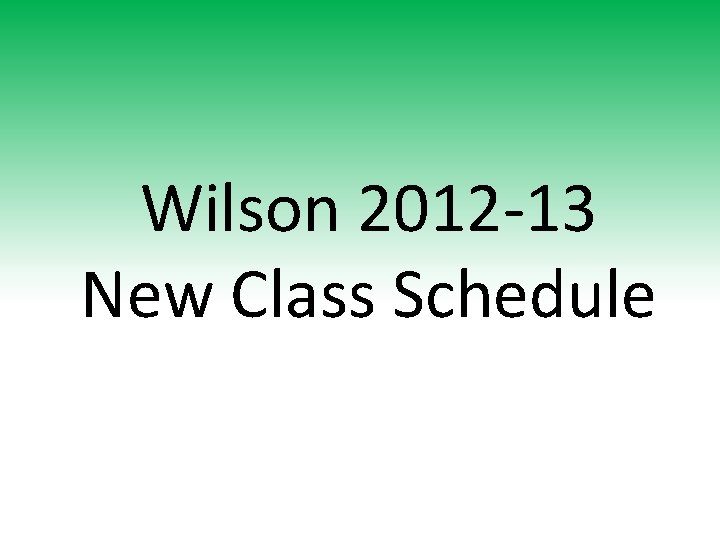 Wilson 2012-13
New Class Schedule